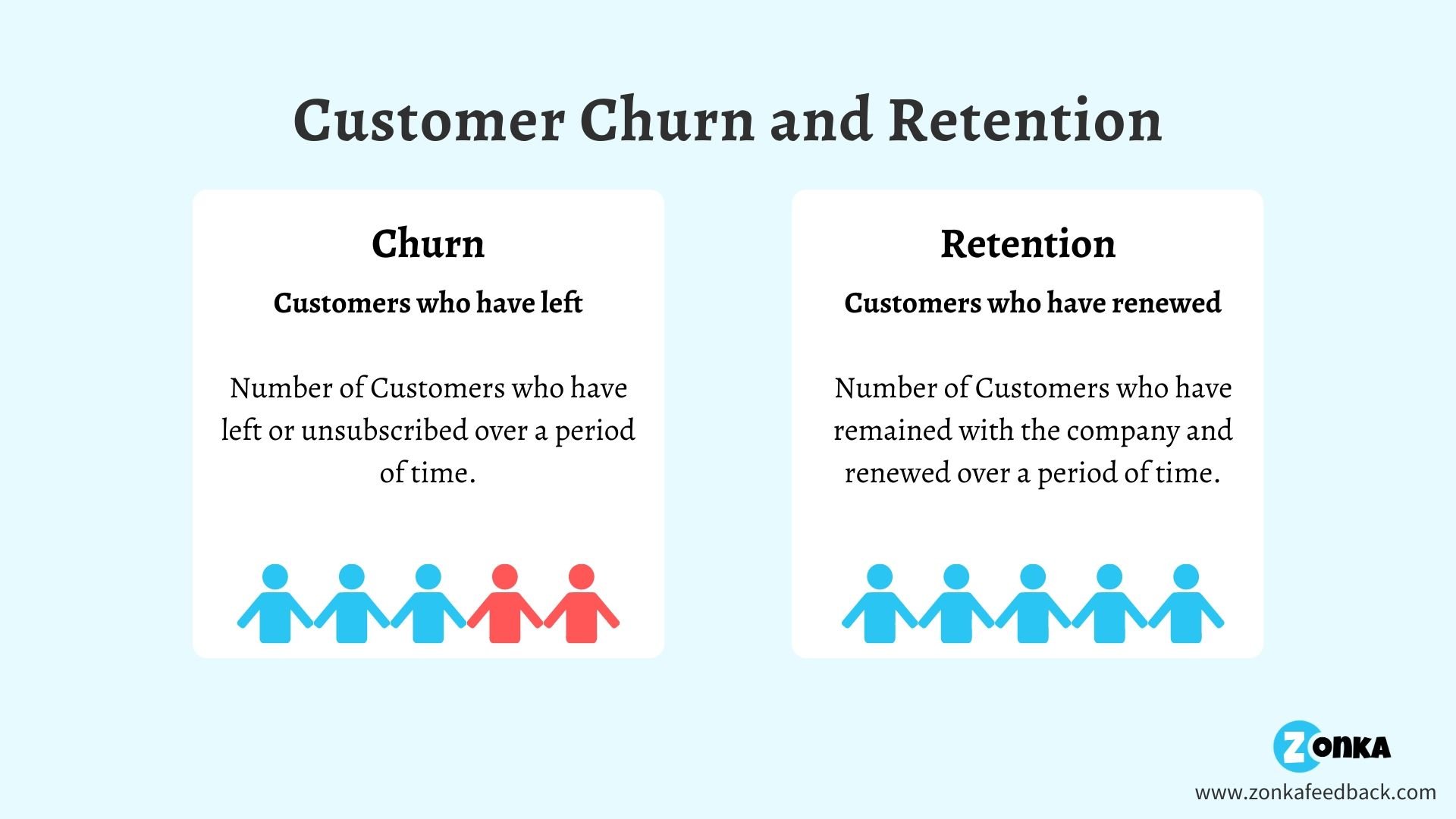 Customer Churn and Retention

Churn

Customers who have left

Number of Customers who have left or unsubscribed over a period of time.

Retention

Customers who have renewed

Number of Customers who have remained with the company and renewed over a period of time.

ZONKA

www.zonkafeedback.com